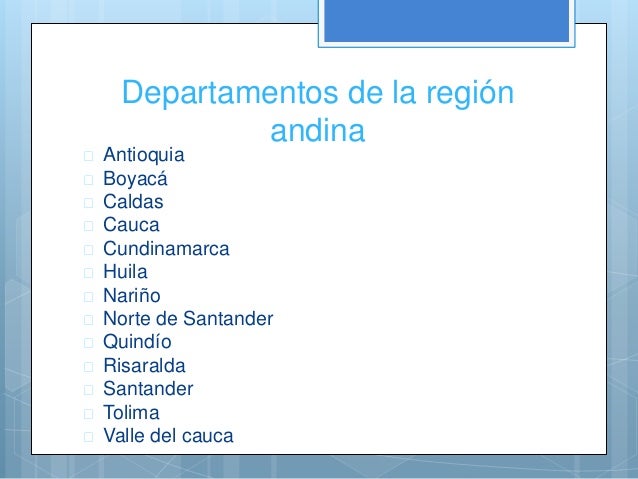 Departamentos de la región andina

Antioquia
Boyacá
Caldas
Cauca
Cundinamarca
Huila
Nariño
Norte de Santander
Quindío
Risaralda
Santander
Tolima
Valle del cauca